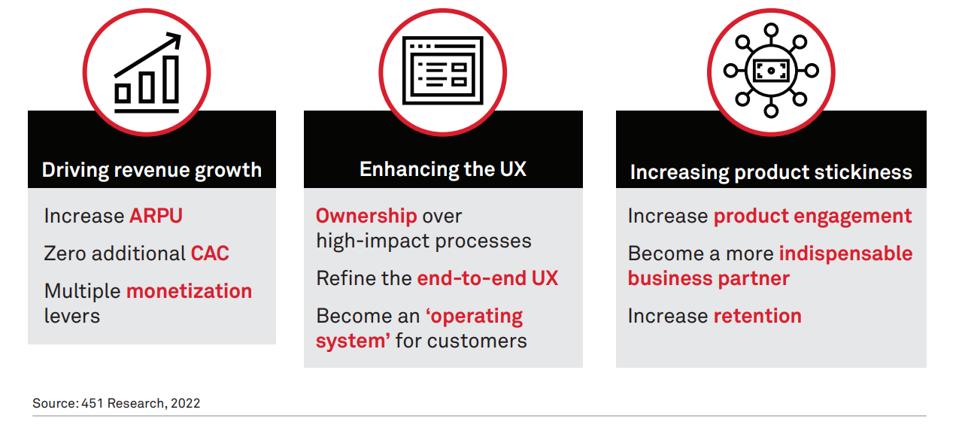 Driving revenue growth

Increase ARPU

Zero additional CAC

Multiple monetization levers

Enhancing the UX

Ownership over high-impact processes

Refine the end-to-end UX

Become an 'operating system' for customers

Increasing product stickiness

Increase product engagement

Become a more indispensable business partner

Increase retention

Source: 451 Research, 2022